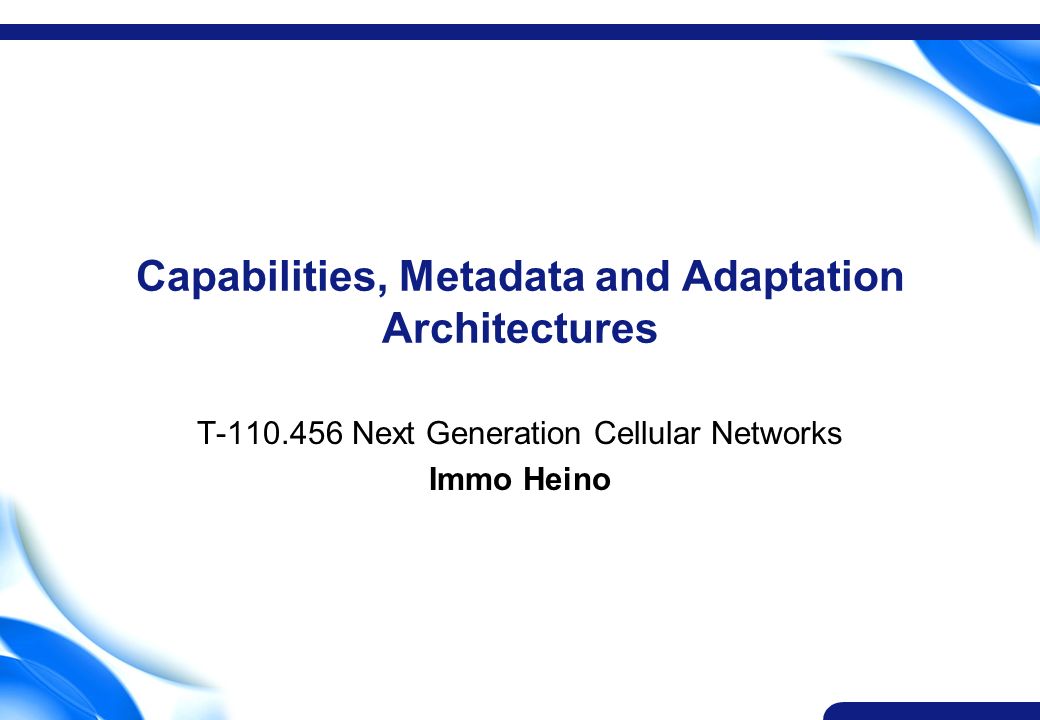 Capabilities, Metadata and Adaptation Architectures

T-110.456 Next Generation Cellular Networks

Immo Heino